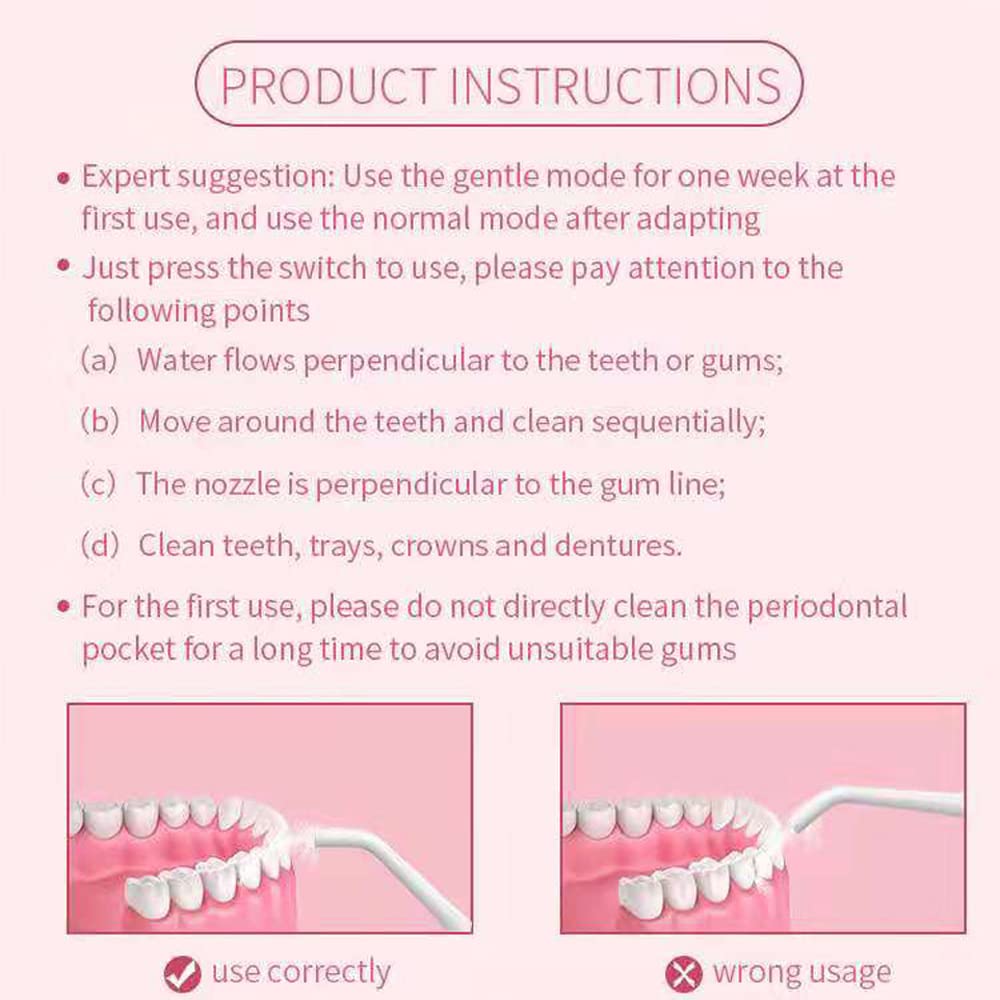 PRODUCT INSTRUCTIONS

• Expert suggestion: Use the gentle mode for one week at the first use, and use the normal mode after adapting

• Just press the switch to use, please pay attention to the following points

(a) Water flows perpendicular to the teeth or gums;

(b) Move around the teeth and clean sequentially;

(c) The nozzle is perpendicular to the gum line;

(d) Clean teeth, trays, crowns and dentures.

• For the first use, please do not directly clean the periodontal pocket for a long time to avoid unsuitable gums

use correctly

wrong usage